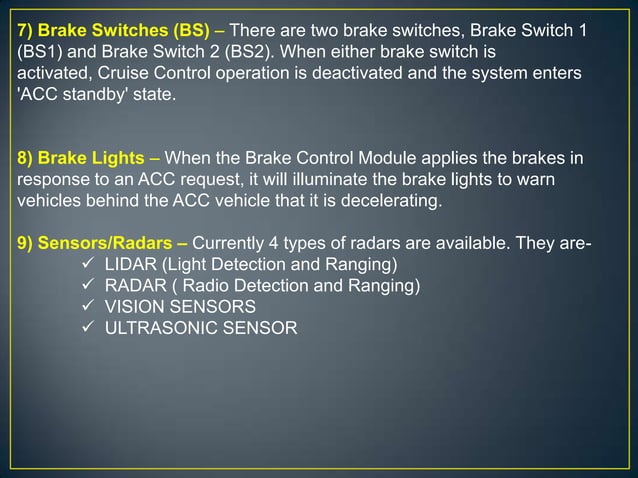 7) Brake Switches (BS) – There are two brake switches, Brake Switch 1 (BS1) and Brake Switch 2 (BS2). When either brake switch is activated, Cruise Control operation is deactivated and the system enters 'ACC standby' state.

8) Brake Lights – When the Brake Control Module applies the brakes in response to an ACC request, it will illuminate the brake lights to warn vehicles behind the ACC vehicle that it is decelerating.

9) Sensors/Radars – Currently 4 types of radars are available. They are-
✓ LIDAR (Light Detection and Ranging)
✓ RADAR ( Radio Detection and Ranging)
✓ VISION SENSORS
✓ ULTRASONIC SENSOR